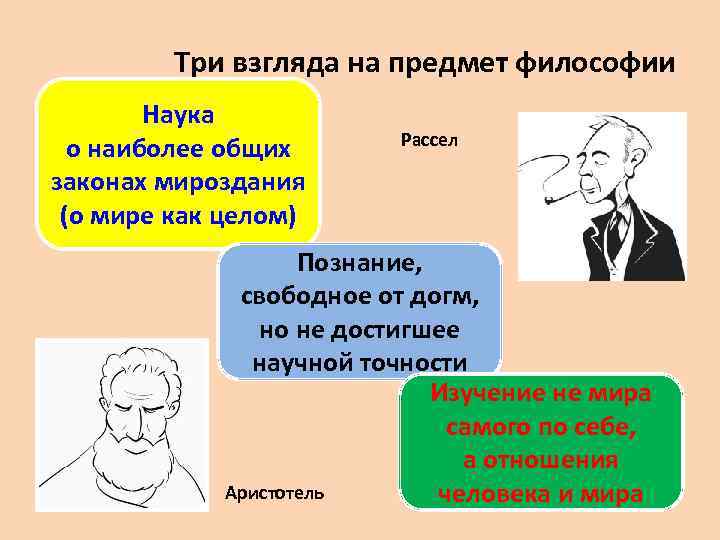 Три взгляда на предмет философии

Наука о наиболее общих законах мироздания (о мире как целом)

Рассел

Познание, свободное от догм, но не достигшее научной точности

Изучение не мира самого по себе, а отношения человека и мира

Аристотель